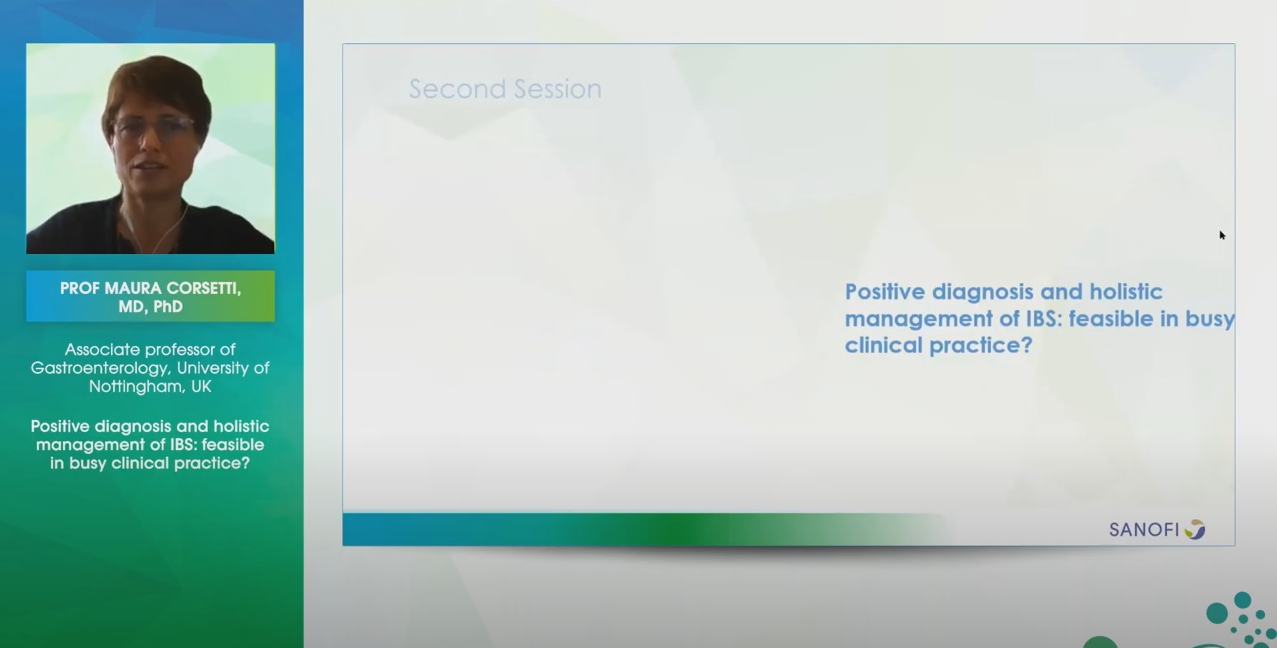 PROF MAURA CORSETTI, MD, PhD

Associate professor of Gastroenterology, University of Nottingham, UK

Positive diagnosis and holistic management of IBS: feasible in busy clinical practice?

Second Session

Positive diagnosis and holistic management of IBS: feasible in busy clinical practice?

SANOFI